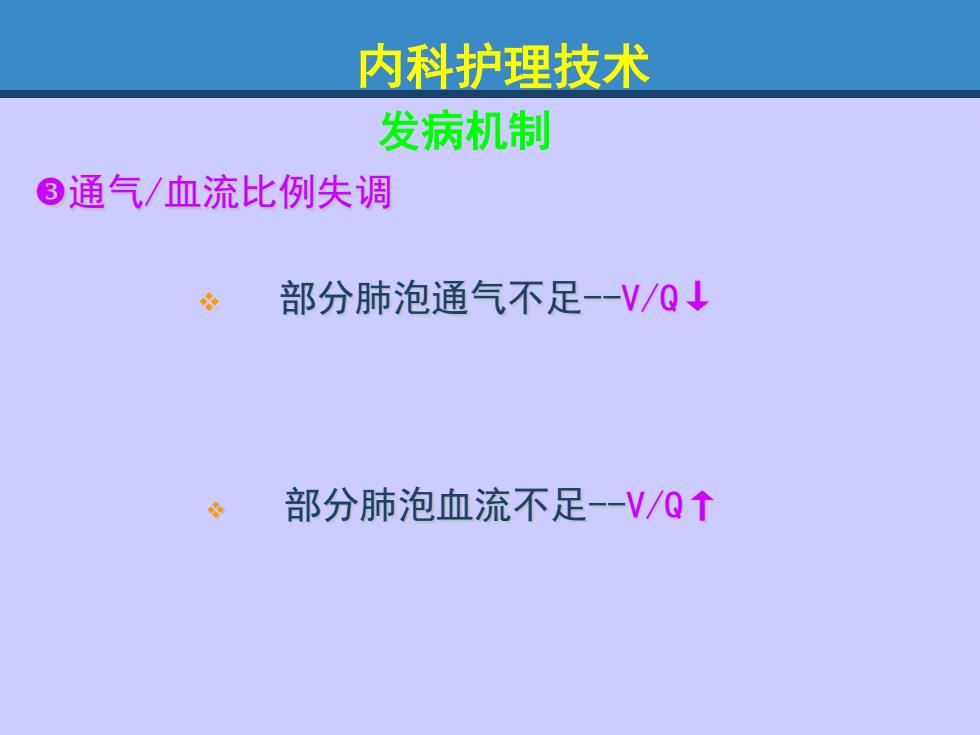 内科护理技术

发病机制

❸通气/血流比例失调

❖ 部分肺泡通气不足--V/Q↓

❖ 部分肺泡血流不足--V/Q↑